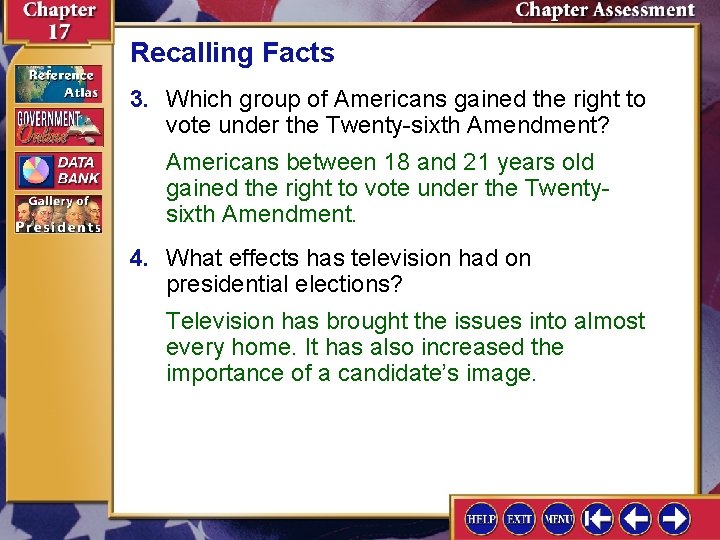 Chapter 17

Chapter Assessment

Reference Atlas

GOVERNMENT Online

DATA BANK

Gallery of Presidents

Recalling Facts

3. Which group of Americans gained the right to vote under the Twenty-sixth Amendment?

Americans between 18 and 21 years old gained the right to vote under the Twenty-sixth Amendment.

4. What effects has television had on presidential elections?

Television has brought the issues into almost every home. It has also increased the importance of a candidate's image.

HELP EXIT MENU